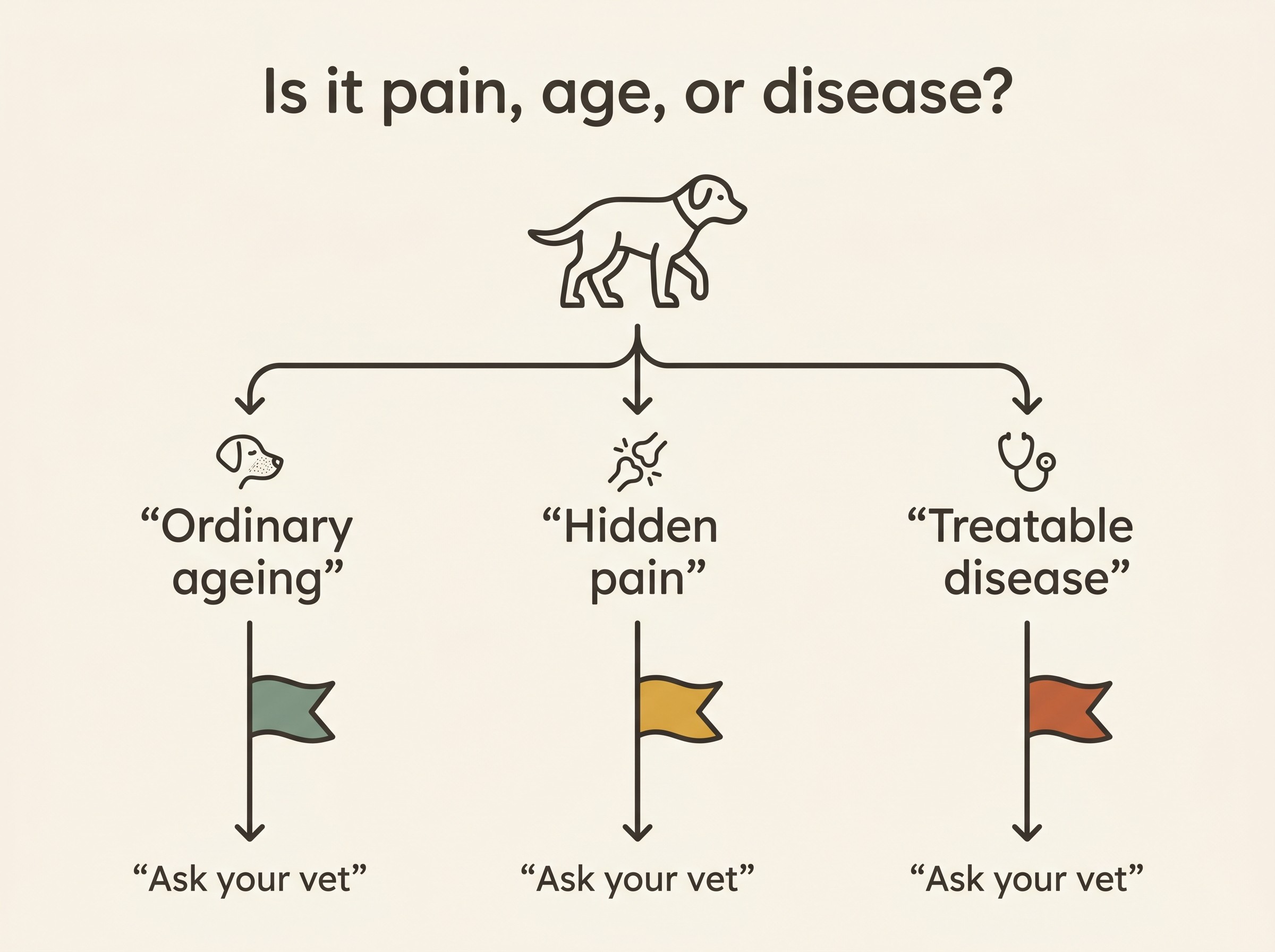 Is it pain, age, or disease?

“Ordinary ageing”

“Hidden pain”

“Treatable disease”

“Ask your vet”

“Ask your vet”

“Ask your vet”